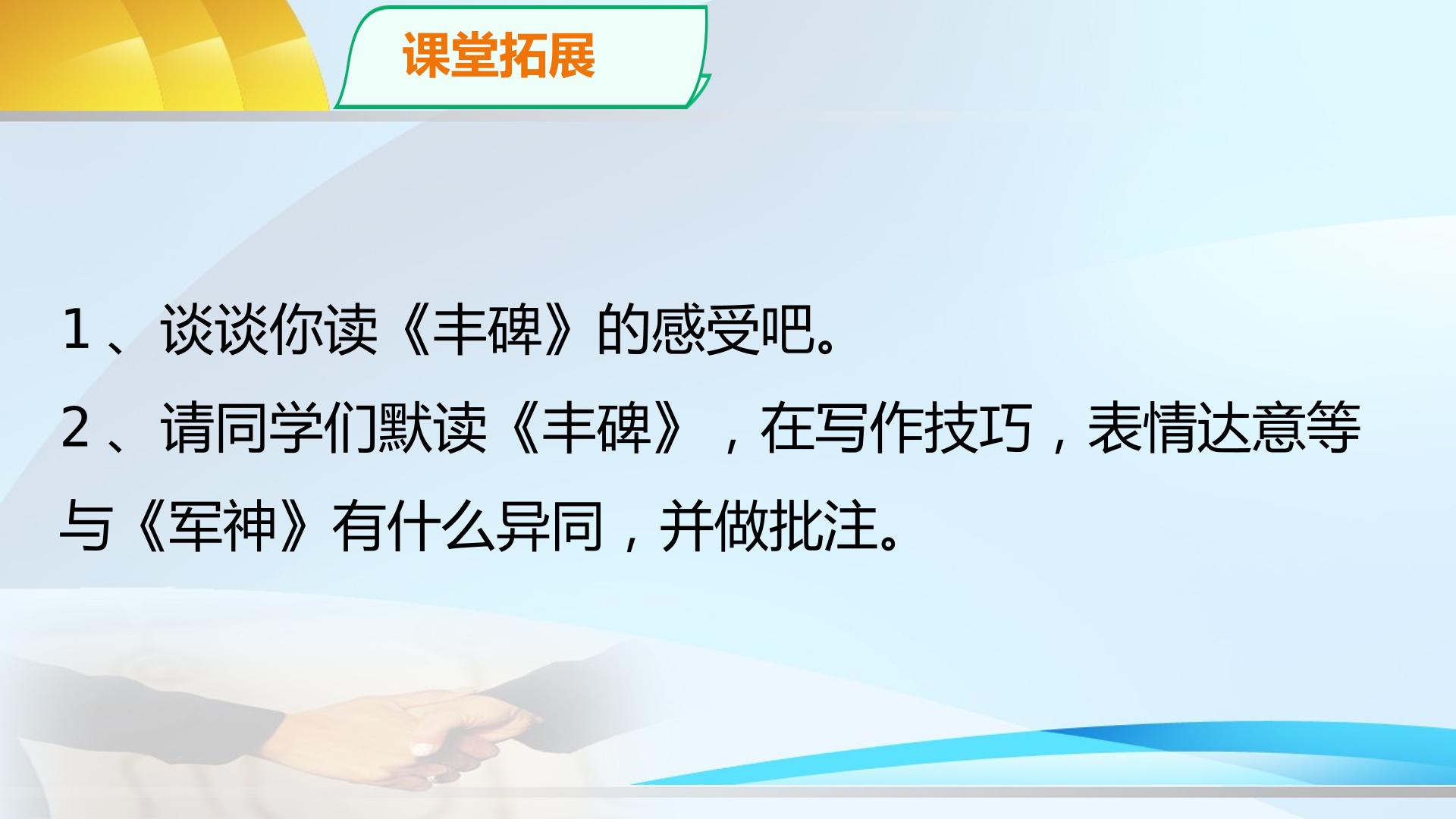 课堂拓展

1、谈谈你读《丰碑》的感受吧。

2、请同学们默读《丰碑》，在写作技巧，表情达意等与《军神》有什么异同，并做批注。